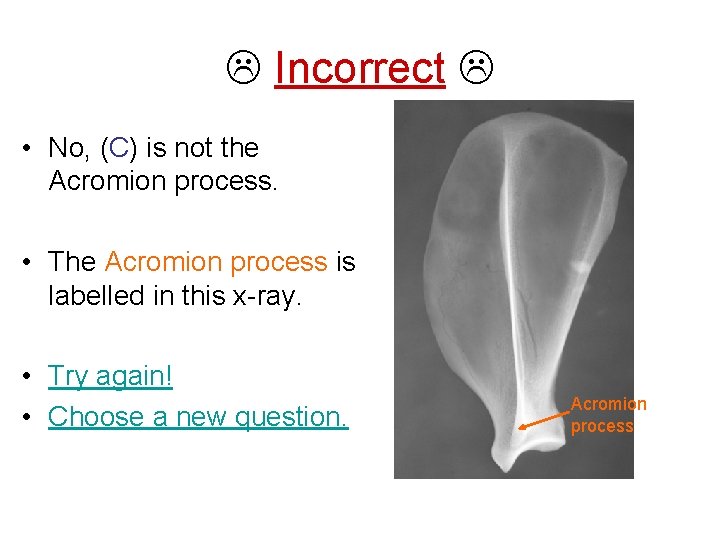 ☹ Incorrect ☹

• No, (C) is not the Acromion process.

• The Acromion process is labelled in this x-ray.

• Try again!
• Choose a new question.

Acromion process